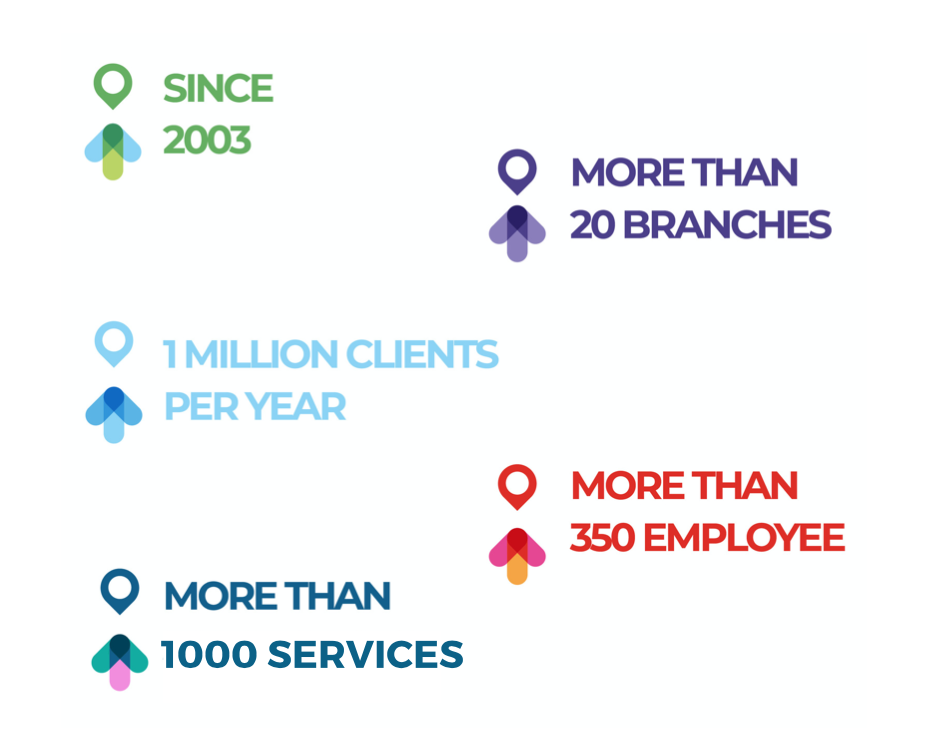 SINCE
2003

MORE THAN
20 BRANCHES

1 MILLION CLIENTS
PER YEAR

MORE THAN
350 EMPLOYEE

MORE THAN
1000 SERVICES